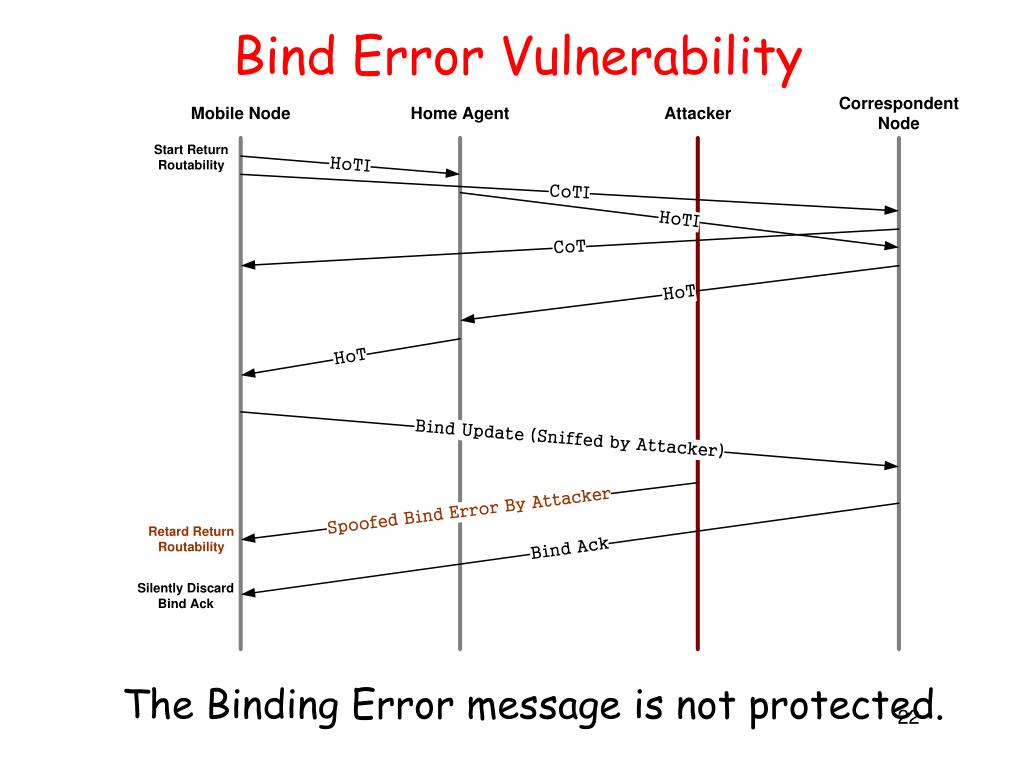 Bind Error Vulnerability

Mobile Node

Home Agent

Attacker

Correspondent Node

Start Return Routability

HoTI

CoTI

HoTI

CoT

HoT

HoT

Bind Update (Sniffed by Attacker)

Spoofed Bind Error By Attacker

Retard Return Routability

Bind Ack

Silently Discard Bind Ack

The Binding Error message is not protected.

22